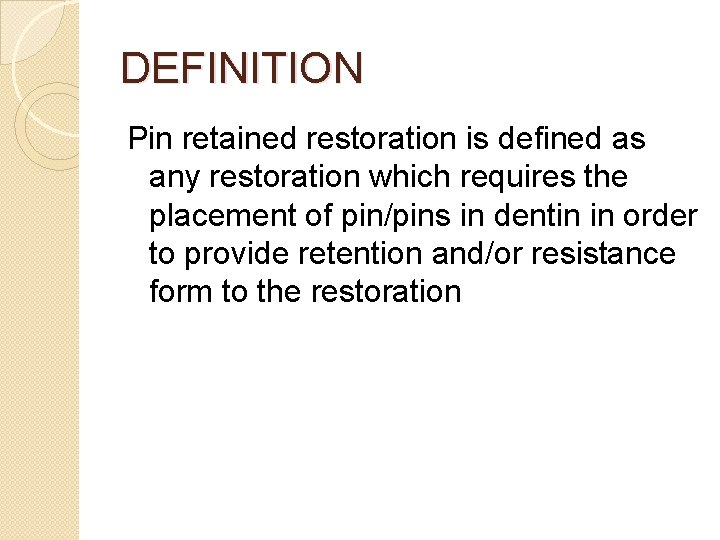 DEFINITION

Pin retained restoration is defined as any restoration which requires the placement of pin/pins in dentin in order to provide retention and/or resistance form to the restoration